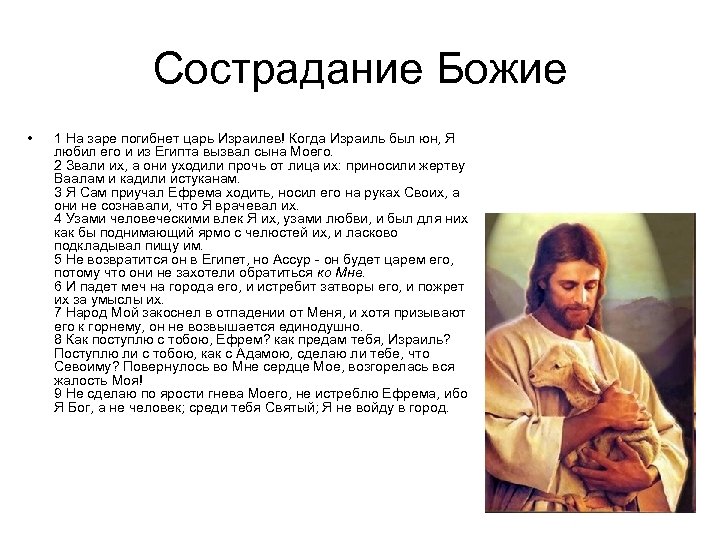 Сострадание Божие

• 1 На заре погибнет царь Израилев! Когда Израиль был юн, Я любил его и из Египта вызвал сына Моего.
2 Звали их, а они уходили прочь от лица их: приносили жертву Ваалам и кадили истуканам.
3 Я Сам приучал Ефрема ходить, носил его на руках Своих, а они не сознавали, что Я врачевал их.
4 Узами человеческими влек Я их, узами любви, и был для них как бы поднимающий ярмо с челюстей их, и ласково подкладывал пищу им.
5 Не возвратится он в Египет, но Ассур - он будет царем его, потому что они не захотели обратиться ко Мне.
6 И падет меч на города его, и истребит затворы его, и пожрет их за умыслы их.
7 Народ Мой закоснел в отпадении от Меня, и хотя призывают его к горнему, он не возвышается единодушно.
8 Как поступлю с тобою, Ефрем? как предам тебя, Израиль? Поступлю ли с тобою, как с Адамою, сделаю ли тебе, что Севоиму? Повернулось во Мне сердце Мое, возгорелась вся жалость Моя!
9 Не сделаю по ярости гнева Моего, не истреблю Ефрема, ибо Я Бог, а не человек; среди тебя Святый; Я не войду в город.